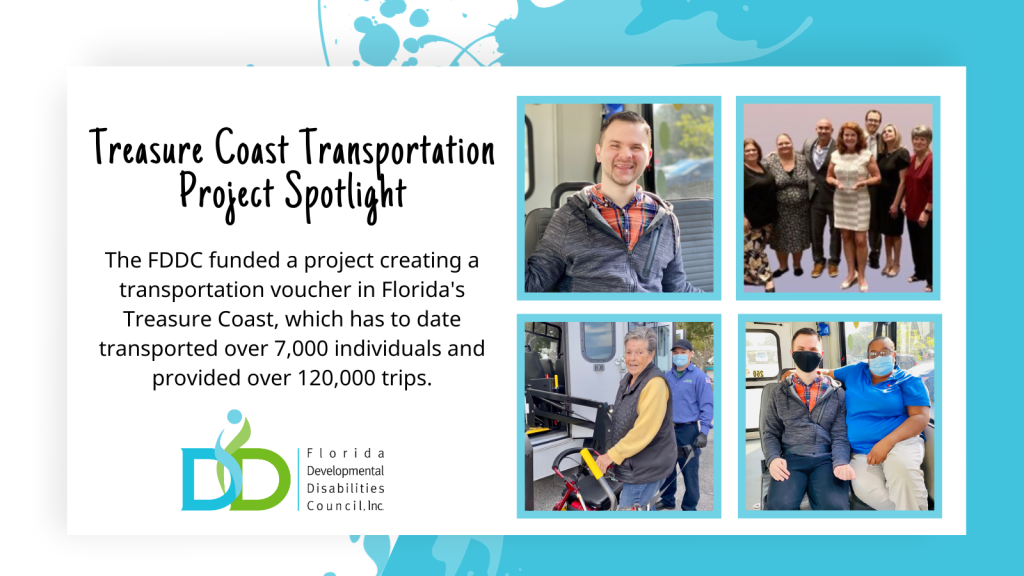 Treasure Coast Transportation Project Spotlight

The FDDC funded a project creating a transportation voucher in Florida's Treasure Coast, which has to date transported over 7,000 individuals and provided over 120,000 trips.

DD Florida Developmental Disabilities Council, Inc.